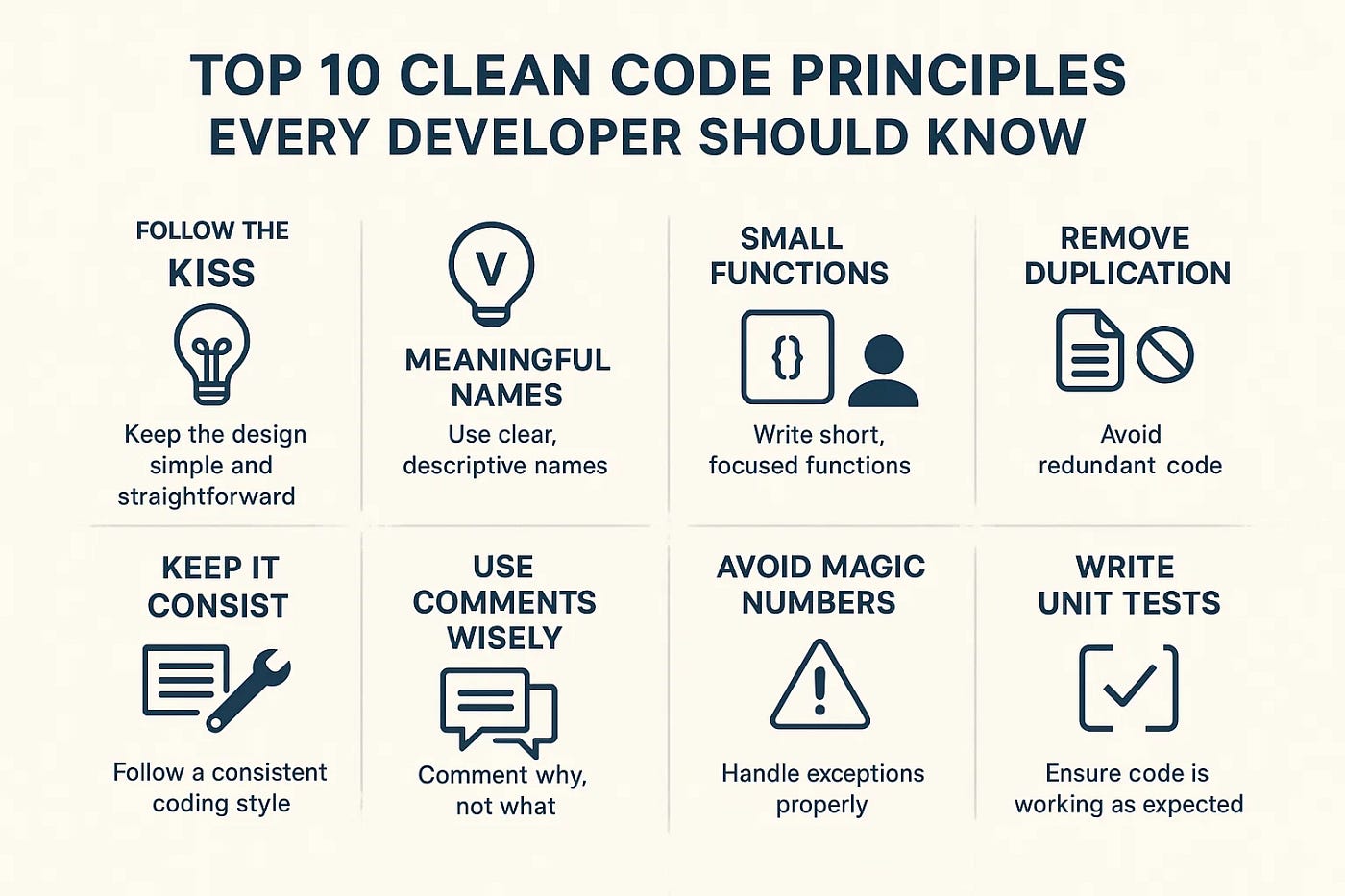 TOP 10 CLEAN CODE PRINCIPLES
EVERY DEVELOPER SHOULD KNOW

FOLLOW THE
KISS

Keep the design simple and straightforward

V

MEANINGFUL NAMES

Use clear, descriptive names

SMALL FUNCTIONS

{}

Write short, focused functions

REMOVE DUPLICATION

Avoid redundant code

KEEP IT CONSIST

Follow a consistent coding style

USE COMMENTS WISELY

Comment why, not what

AVOID MAGIC NUMBERS

Handle exceptions properly

WRITE UNIT TESTS

Ensure code is working as expected